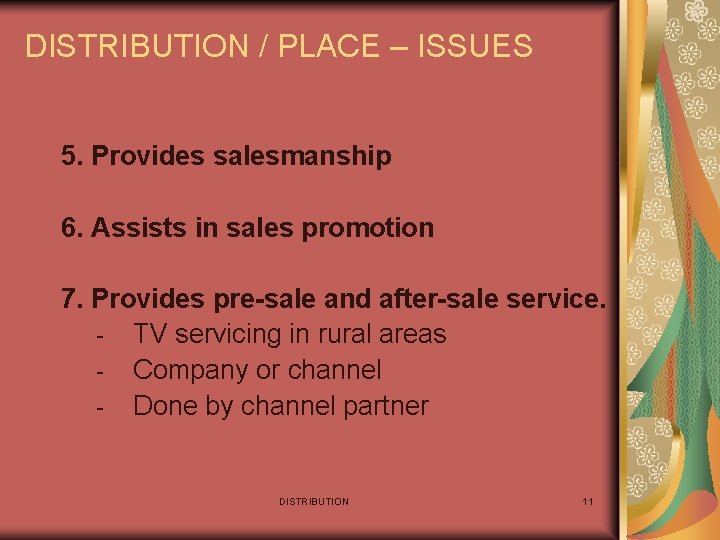 DISTRIBUTION / PLACE – ISSUES

5. Provides salesmanship

6. Assists in sales promotion

7. Provides pre-sale and after-sale service.
- TV servicing in rural areas
- Company or channel
- Done by channel partner

DISTRIBUTION

11